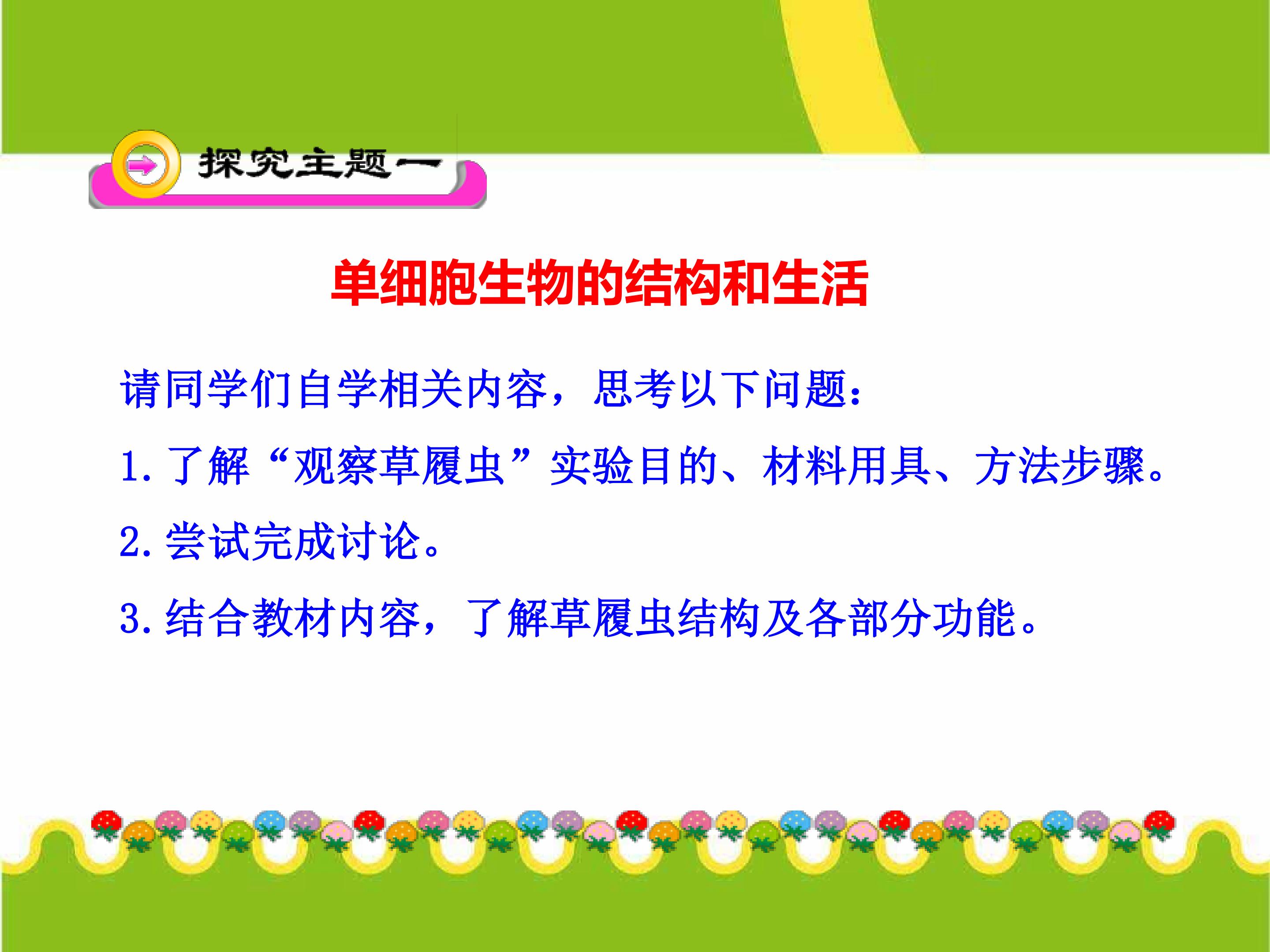 探究主题一

单细胞生物的结构和生活

请同学们自学相关内容，思考以下问题：

1. 了解“观察草履虫”实验目的、材料用具、方法步骤。

2. 尝试完成讨论。

3. 结合教材内容，了解草履虫结构及各部分功能。